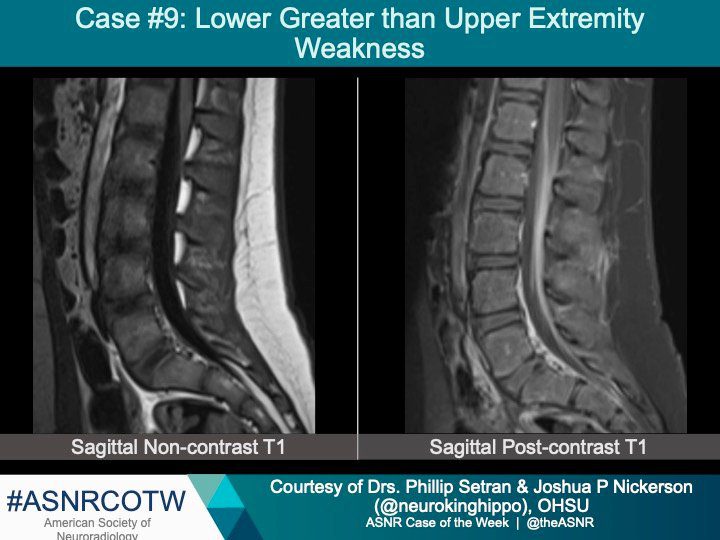 Case #9: Lower Greater than Upper Extremity Weakness

Sagittal Non-contrast T1

Sagittal Post-contrast T1

#ASNRCOTW
American Society of Neuroradiology

Courtesy of Drs. Phillip Setran & Joshua P Nickerson (@neurokinghippo), OHSU
ASNR Case of the Week | @theASNR